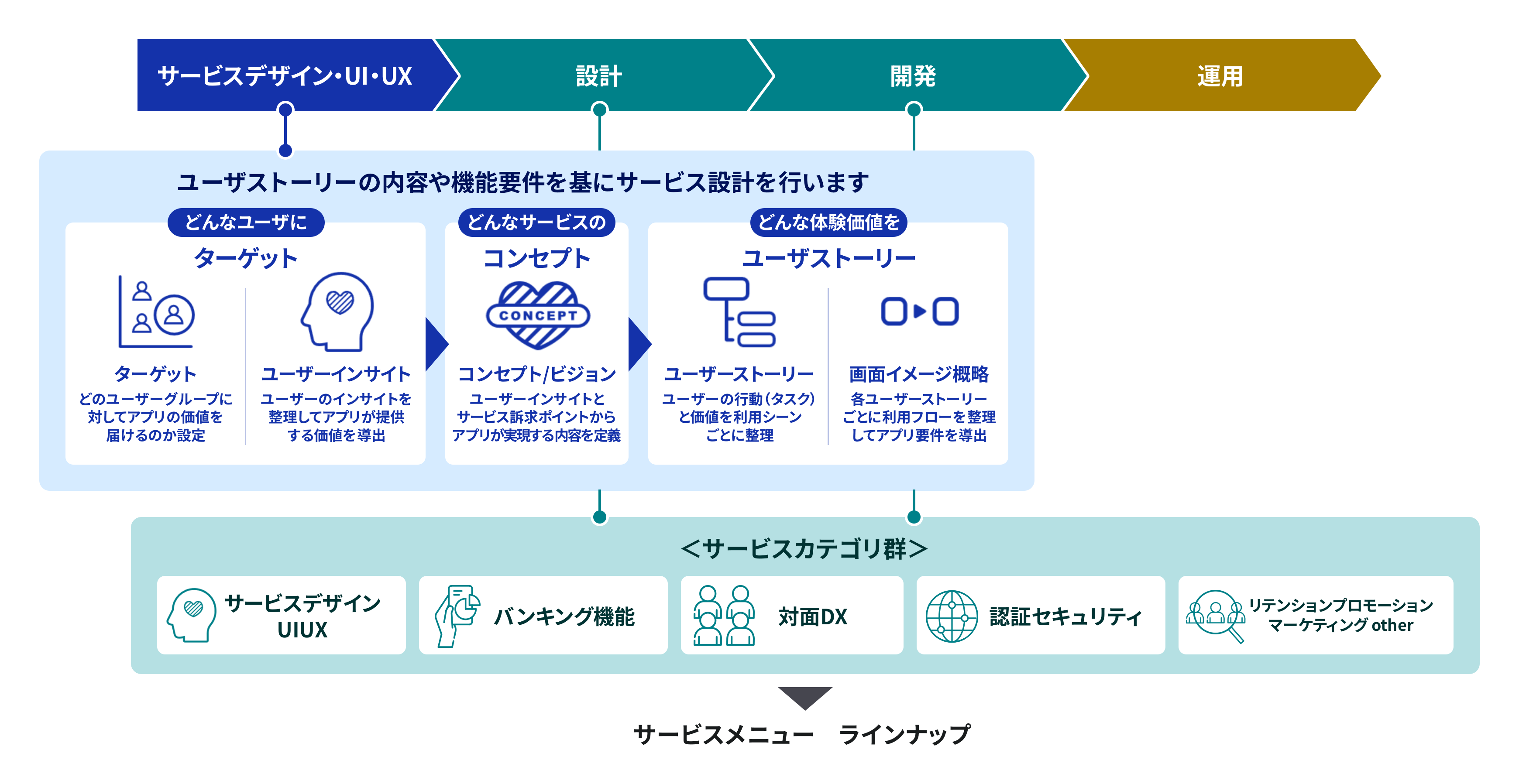 サービスデザイン・UI・UX

設計

開発

運用

ユーザストーリーの内容や機能要件を基にサービス設計を行います

どんなユーザに

ターゲット

ターゲット
どのユーザーグループに対してアプリの価値を届けるのか設定

ユーザーインサイト
ユーザーのインサイトを整理してアプリが提供する価値を導出

どんなサービスの

コンセプト

CONCEPT

コンセプト/ビジョン
ユーザーインサイトとサービス訴求ポイントからアプリが実現する内容を定義

どんな体験価値を

ユーザストーリー

ユーザーストーリー
ユーザーの行動(タスク)と価値を利用シーンごとに整理

画面イメージ概略
各ユーザーストーリーごとに利用フローを整理してアプリ要件を導出

＜サービスカテゴリ群＞

サービスデザイン UIUX

バンキング機能

対面DX

認証セキュリティ

リテンションプロモーション マーケティング other

サービスメニュー　ラインナップ